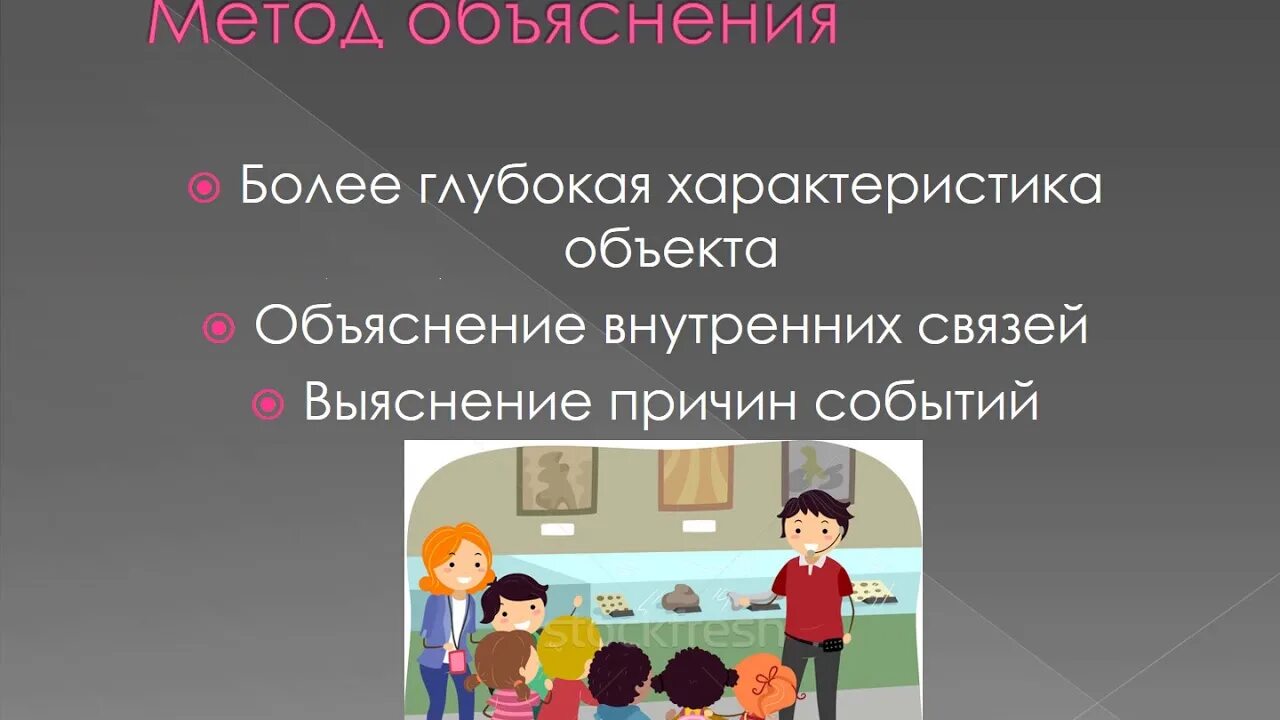 Метод объяснения

Более глубокая характеристика объекта

Объяснение внутренних связей

Выяснение причин событий

stockfresh